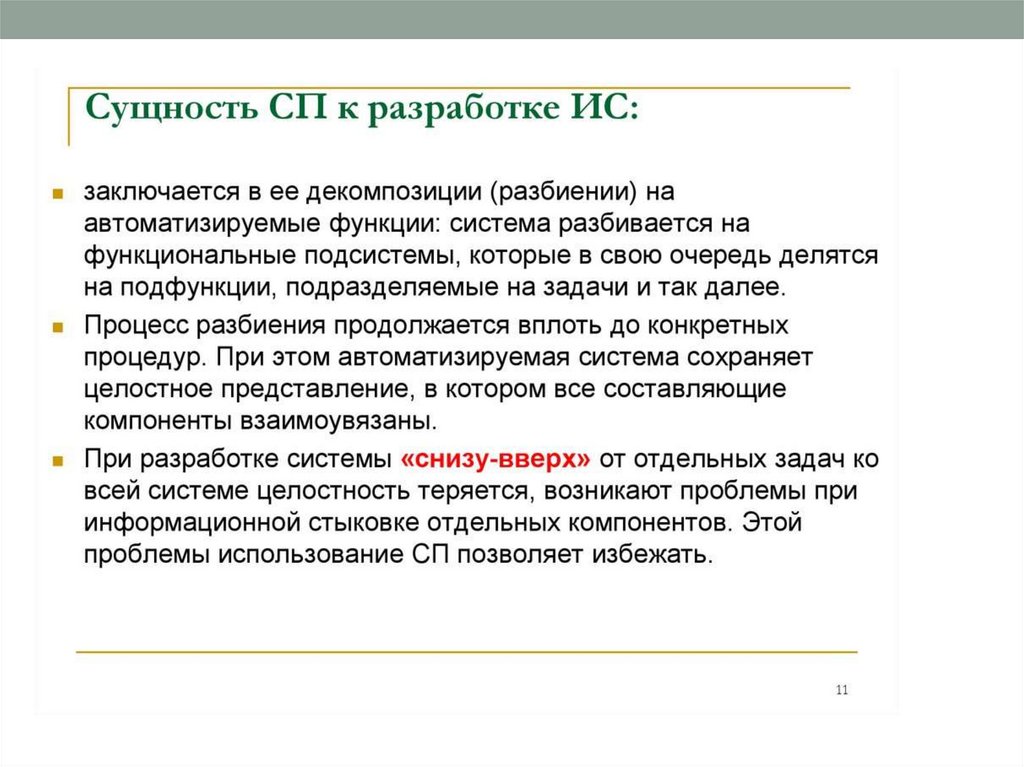 Сущность СП к разработке ИС:

заключается в ее декомпозиции (разбиении) на автоматизируемые функции: система разбивается на функциональные подсистемы, которые в свою очередь делятся на подфункции, подразделяемые на задачи и так далее.

Процесс разбиения продолжается вплоть до конкретных процедур. При этом автоматизируемая система сохраняет целостное представление, в котором все составляющие компоненты взаимоувязаны.

При разработке системы «снизу-вверх» от отдельных задач ко всей системе целостность теряется, возникают проблемы при информационной стыковке отдельных компонентов. Этой проблемы использование СП позволяет избежать.

11